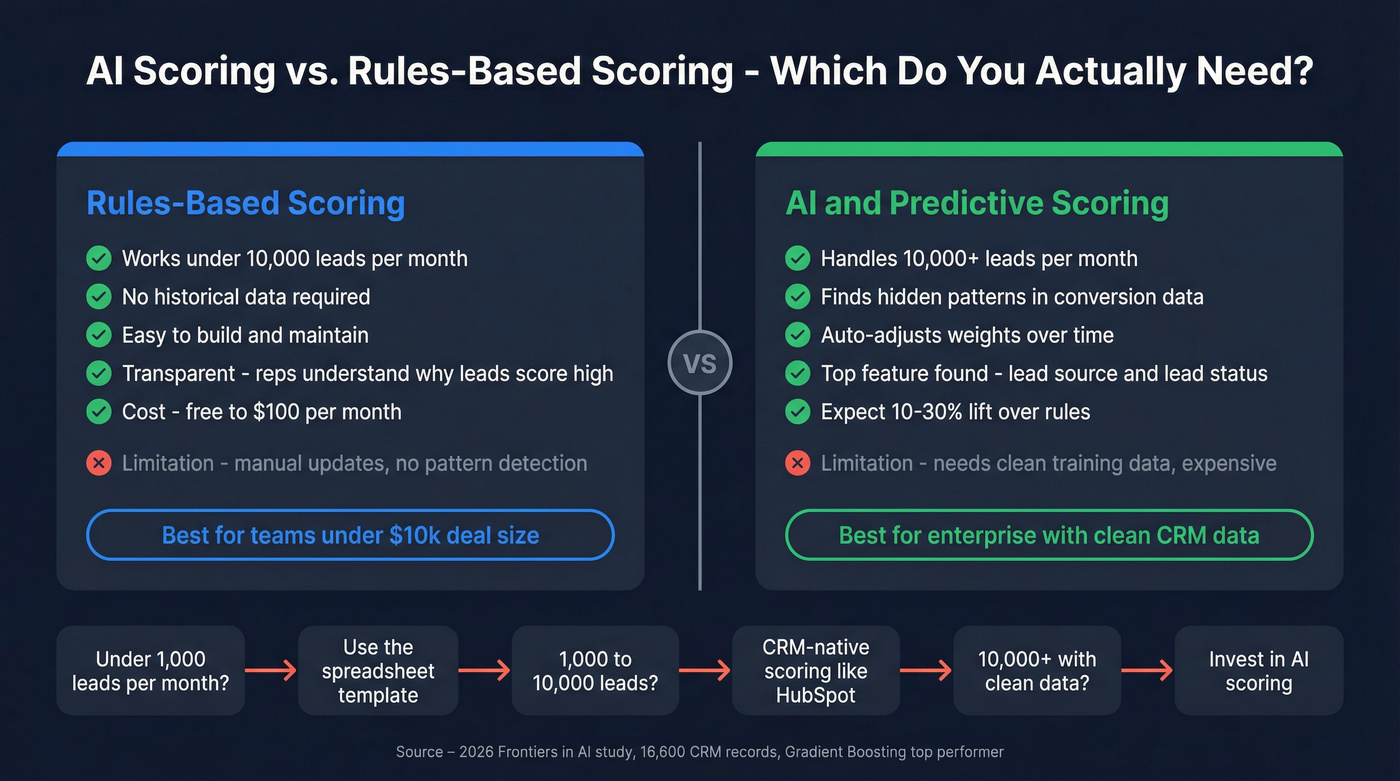 AI Scoring vs. Rules-Based Scoring - Which Do You Actually Need?

Rules-Based Scoring

Works under 10,000 leads per month
No historical data required
Easy to build and maintain
Transparent - reps understand why leads score high
Cost - free to $100 per month

Limitation - manual updates, no pattern detection

Best for teams under $10k deal size

VS

AI and Predictive Scoring

Handles 10,000+ leads per month
Finds hidden patterns in conversion data
Auto-adjusts weights over time
Top feature found - lead source and lead status
Expect 10-30% lift over rules

Limitation - needs clean training data, expensive

Best for enterprise with clean CRM data

Under 1,000 leads per month?

Use the spreadsheet template

1,000 to 10,000 leads?

CRM-native scoring like HubSpot

10,000+ with clean data?

Invest in AI scoring

Source – 2026 Frontiers in AI study, 16,600 CRM records, Gradient Boosting top performer